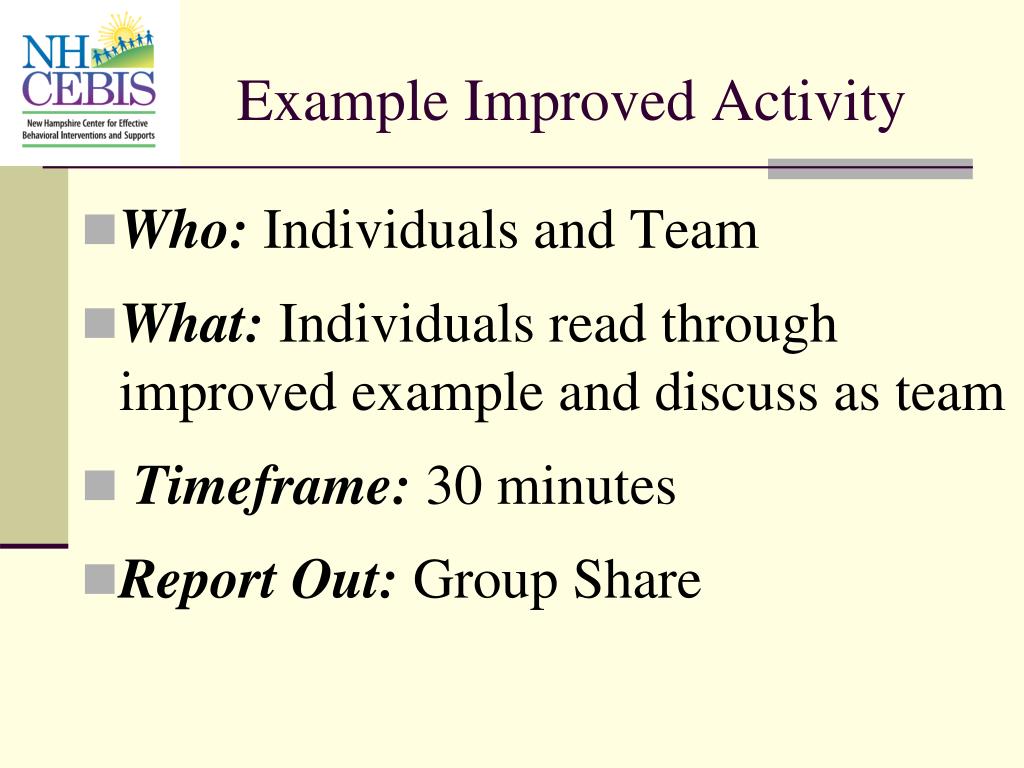 NH CEBIS
New Hampshire Center for Effective Behavioral Interventions and Supports

Example Improved Activity

Who: Individuals and Team

What: Individuals read through improved example and discuss as team

Timeframe: 30 minutes

Report Out: Group Share